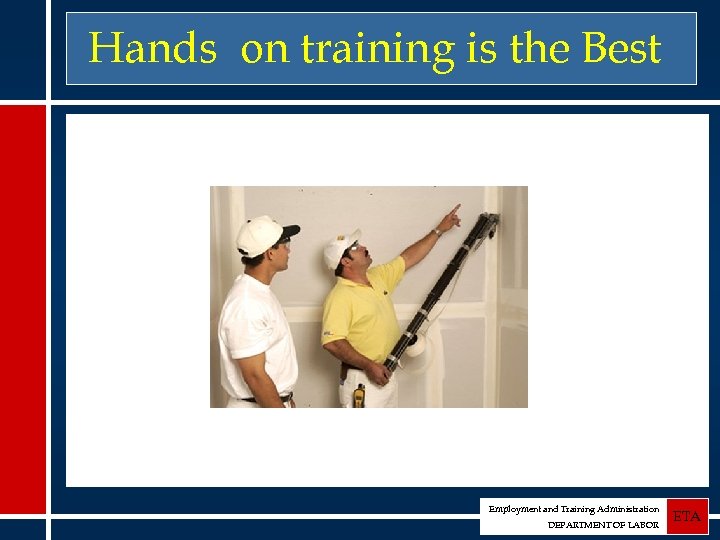 Hands on training is the Best

Employment and Training Administration
DEPARTMENT OF LABOR

ETA